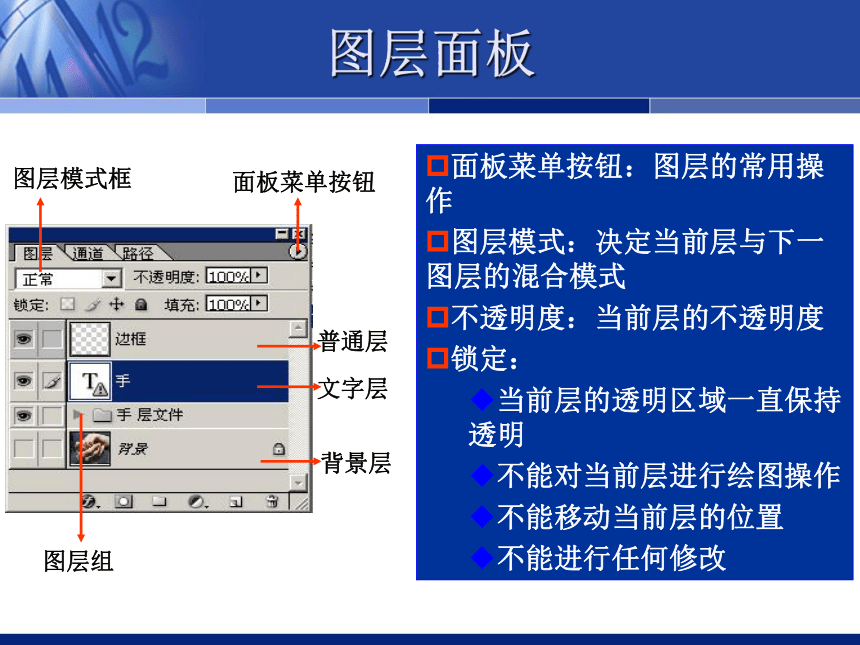 图层面板

图层模式框

面板菜单按钮

图层 通道 路径

正常

不透明度: 100%

锁定:

填充: 100%

边框

手

手 层文件

背景

普通层

文字层

背景层

图层组

面板菜单按钮：图层的常用操作

图层模式：决定当前层与下一图层的混合模式

不透明度：当前层的不透明度

锁定：

当前层的透明区域一直保持透明

不能对当前层进行绘图操作

不能移动当前层的位置

不能进行任何修改